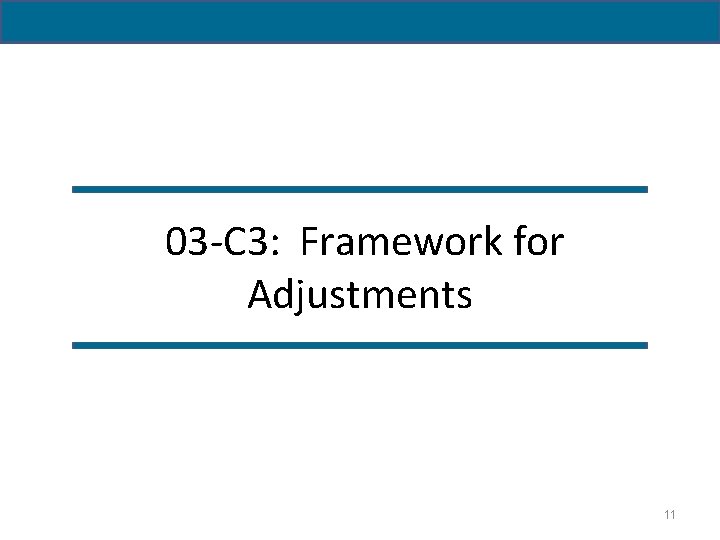 03-C3: Framework for Adjustments

11